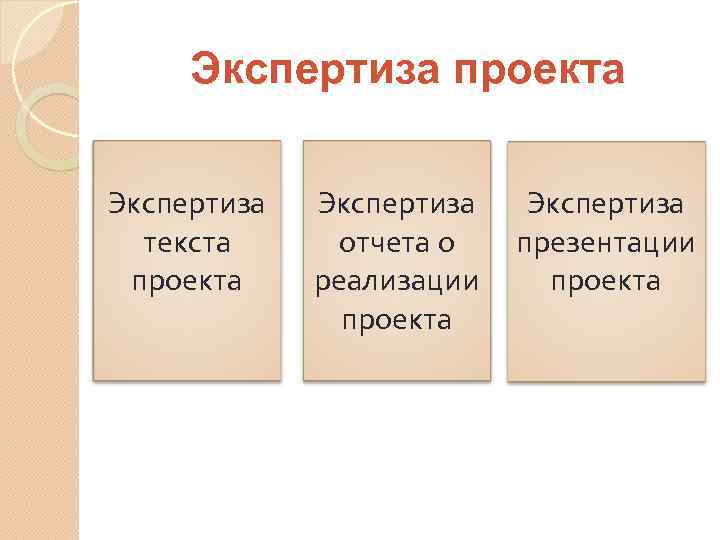 Экспертиза проекта

Экспертиза текста проекта

Экспертиза отчета о реализации проекта

Экспертиза презентации проекта